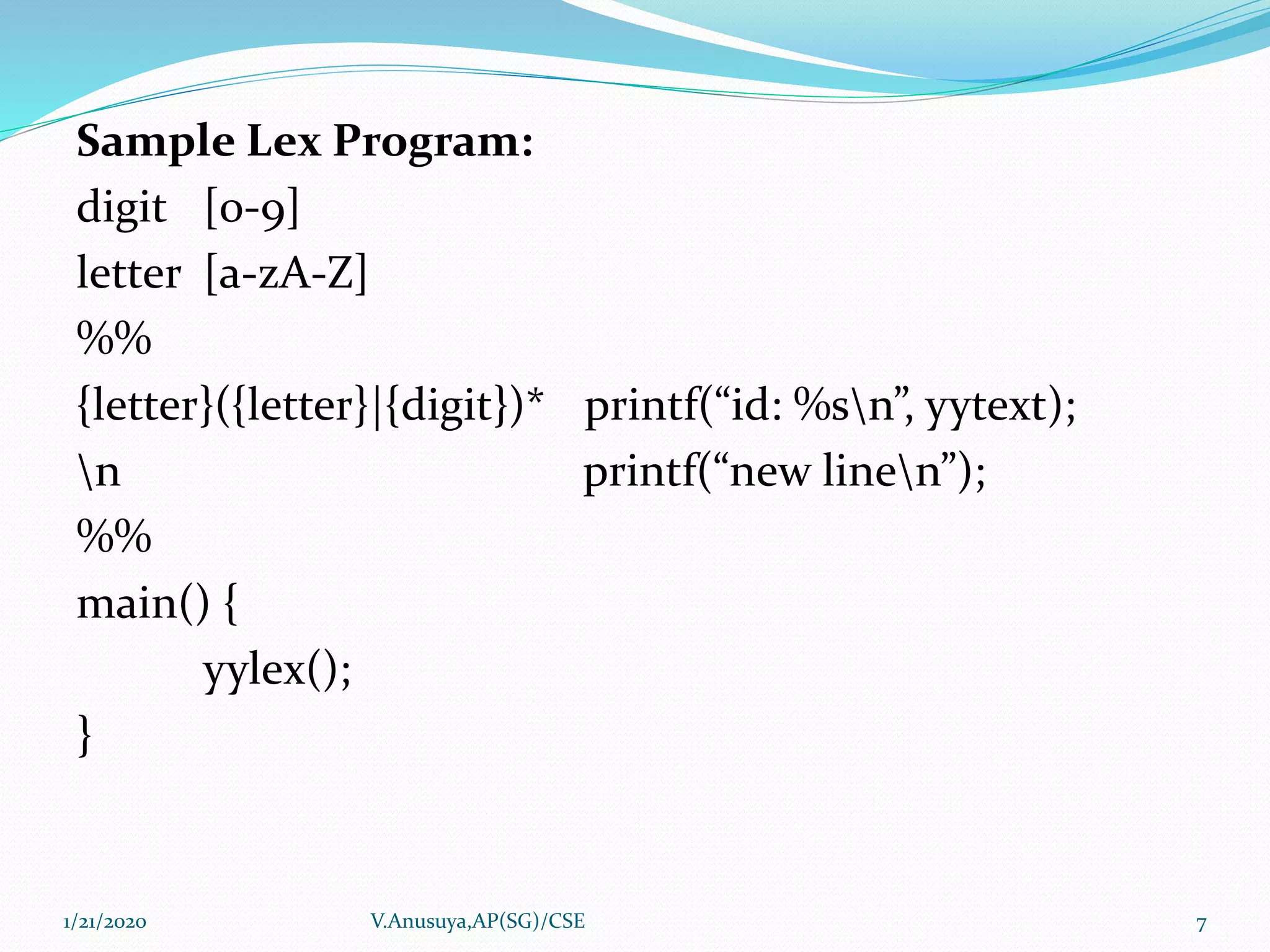 Sample Lex Program:

digit [0-9]

letter [a-zA-Z]

%%

{letter}({letter}|{digit})* printf(“id: %s\n”, yytext);

\n printf(“new line\n”);

%%

main() {

yylex();

}

1/21/2020 V.Anusuya,AP(SG)/CSE 7